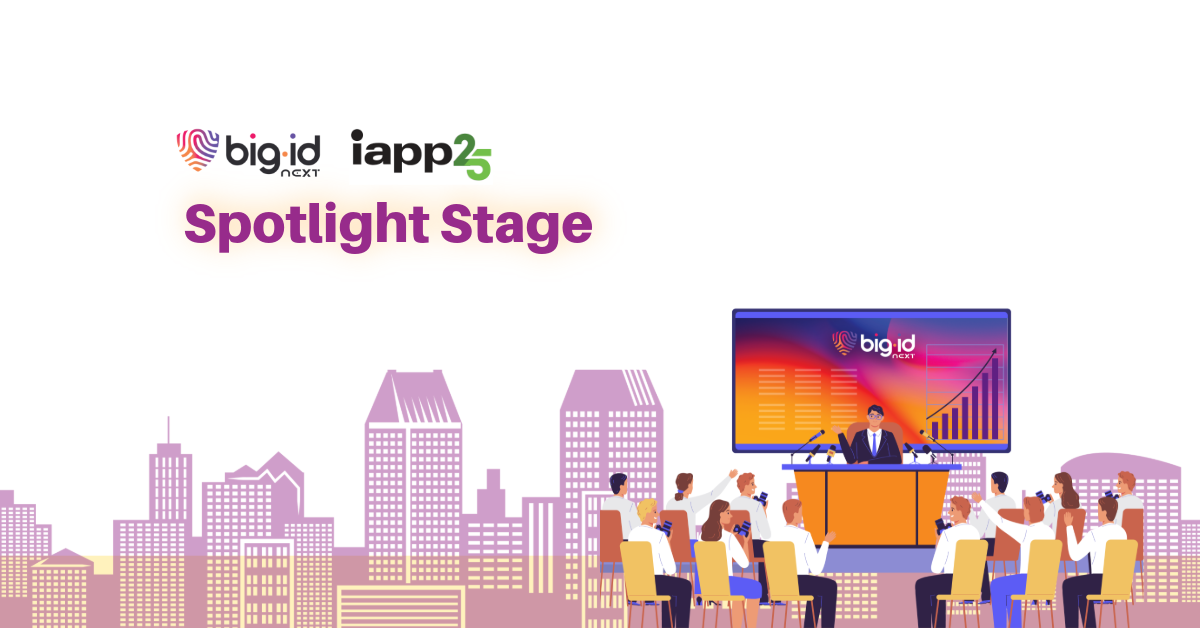 big·id NEXT iapp25

Spotlight Stage

big·id NEXT